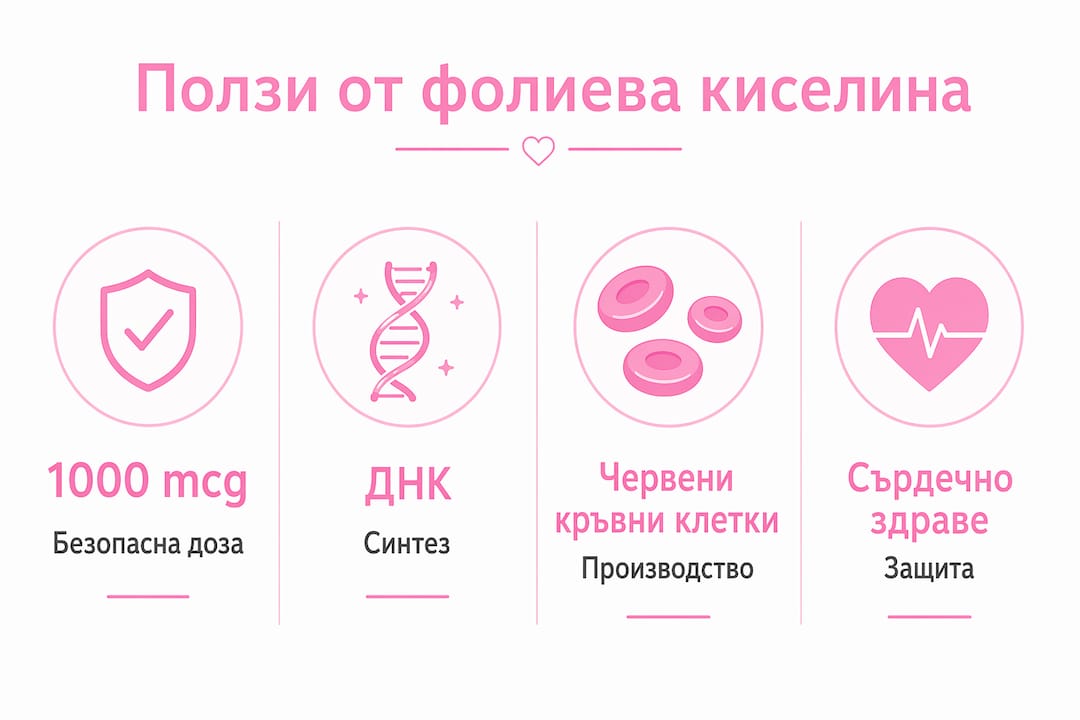 Ползи от фолиева киселина

1000 mcg
Безопасна доза

ДНК
Синтез

Червени кръвни клетки
Производство

Сърдечно здраве
Защита